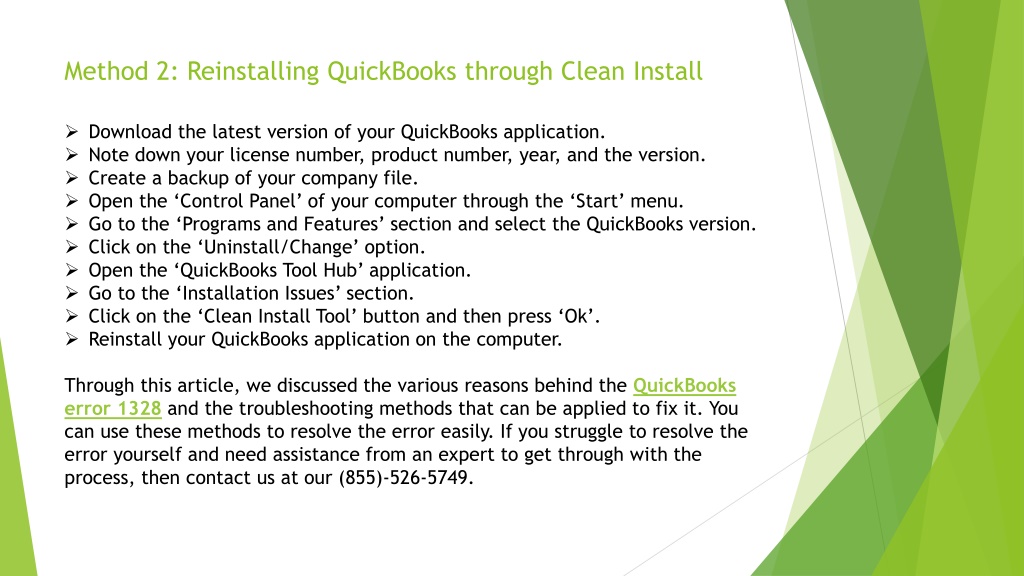 Method 2: Reinstalling QuickBooks through Clean Install

➢ Download the latest version of your QuickBooks application.
➢ Note down your license number, product number, year, and the version.
➢ Create a backup of your company file.
➢ Open the ‘Control Panel’ of your computer through the ‘Start’ menu.
➢ Go to the ‘Programs and Features’ section and select the QuickBooks version.
➢ Click on the ‘Uninstall/Change’ option.
➢ Open the ‘QuickBooks Tool Hub’ application.
➢ Go to the ‘Installation Issues’ section.
➢ Click on the ‘Clean Install Tool’ button and then press ‘Ok’.
➢ Reinstall your QuickBooks application on the computer.

Through this article, we discussed the various reasons behind the QuickBooks error 1328 and the troubleshooting methods that can be applied to fix it. You can use these methods to resolve the error easily. If you struggle to resolve the error yourself and need assistance from an expert to get through with the process, then contact us at our (855)-526-5749.